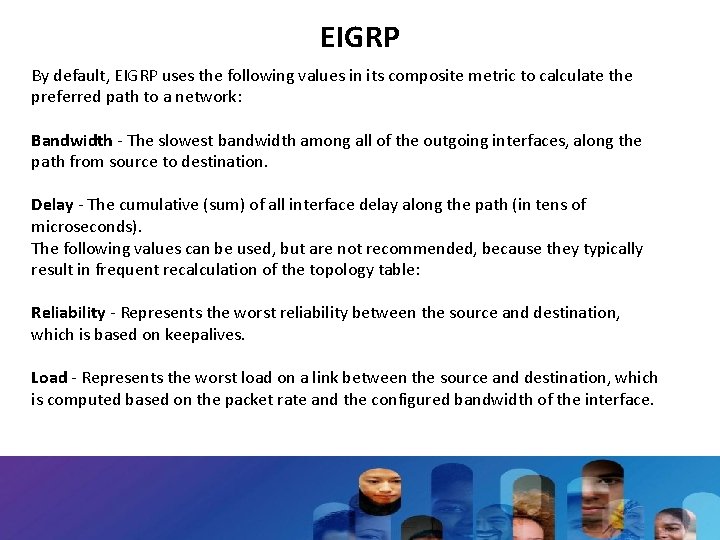 EIGRP

By default, EIGRP uses the following values in its composite metric to calculate the preferred path to a network:

Bandwidth - The slowest bandwidth among all of the outgoing interfaces, along the path from source to destination.

Delay - The cumulative (sum) of all interface delay along the path (in tens of microseconds).
The following values can be used, but are not recommended, because they typically result in frequent recalculation of the topology table:

Reliability - Represents the worst reliability between the source and destination, which is based on keepalives.

Load - Represents the worst load on a link between the source and destination, which is computed based on the packet rate and the configured bandwidth of the interface.